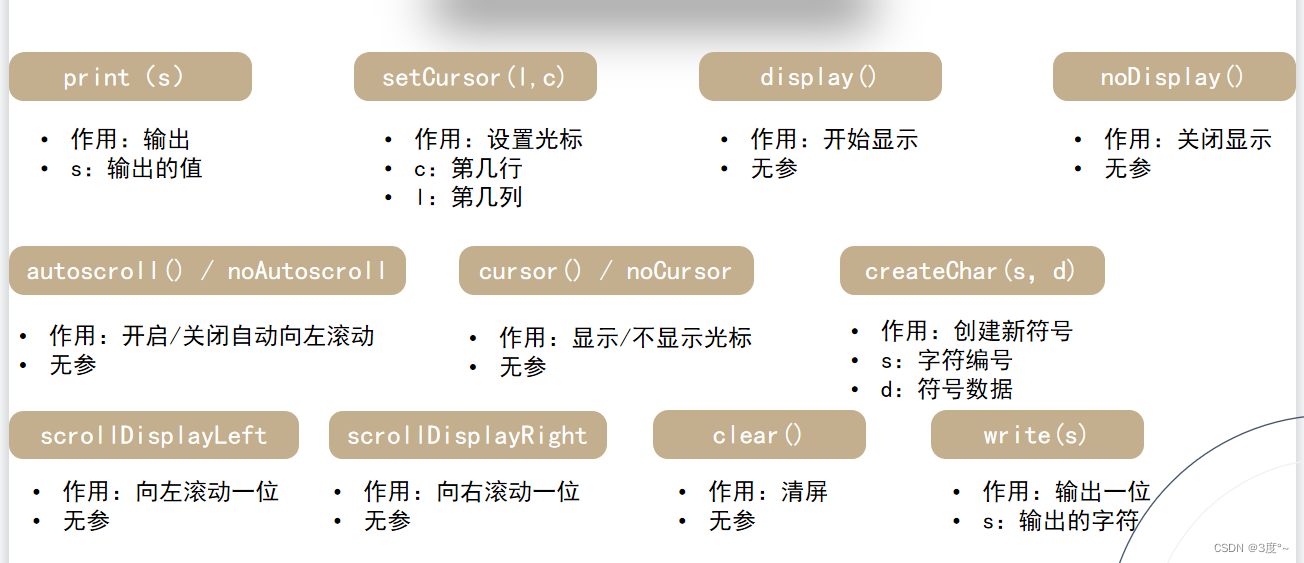 print (s)

• 作用：输出
• s：输出的值

setCursor(l,c)

• 作用：设置光标
• c：第几行
• l：第几列

display()

• 作用：开始显示
• 无参

noDisplay()

• 作用：关闭显示
• 无参

autoscroll() / noAutoscroll

• 作用：开启/关闭自动向左滚动
• 无参

cursor() / noCursor

• 作用：显示/不显示光标
• 无参

createChar(s, d)

• 作用：创建新符号
• s：字符编号
• d：符号数据

scrollDisplayLeft

• 作用：向左滚动一位
• 无参

scrollDisplayRight

• 作用：向右滚动一位
• 无参

clear()

• 作用：清屏
• 无参

write(s)

• 作用：输出一位
• s：输出的字符

CSDN @3度°~